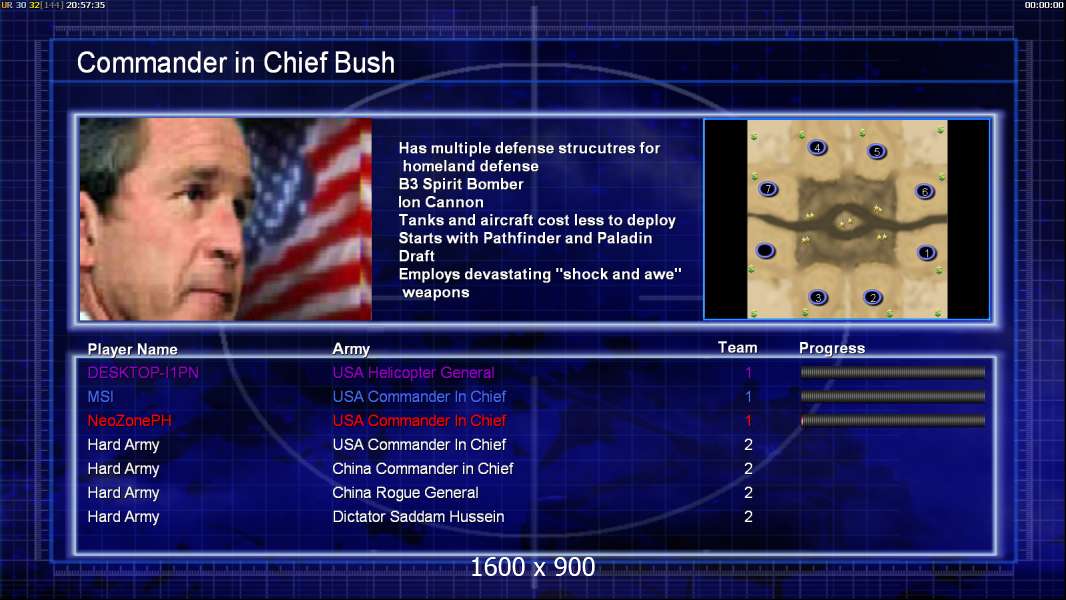 UR 30 32(144) 20:57:35

00:00:00

Commander in Chief Bush

Has multiple defense strucutres for homeland defense
B3 Spirit Bomber
Ion Cannon
Tanks and aircraft cost less to deploy
Starts with Pathfinder and Paladin
Draft
Employs devastating "shock and awe" weapons

4 5 7 6 1 3 2

| Player Name | Army | Team | Progress |
|---|---|---|---|
| DESKTOP-I1PN | USA Helicopter General | 1 | |
| MSI | USA Commander In Chief | 1 | |
| NeoZonePH | USA Commander In Chief | 1 | |
| Hard Army | USA Commander In Chief | 2 | |
| Hard Army | China Commander in Chief | 2 | |
| Hard Army | China Rogue General | 2 | |
| Hard Army | Dictator Saddam Hussein | 2 | |

1600 x 900